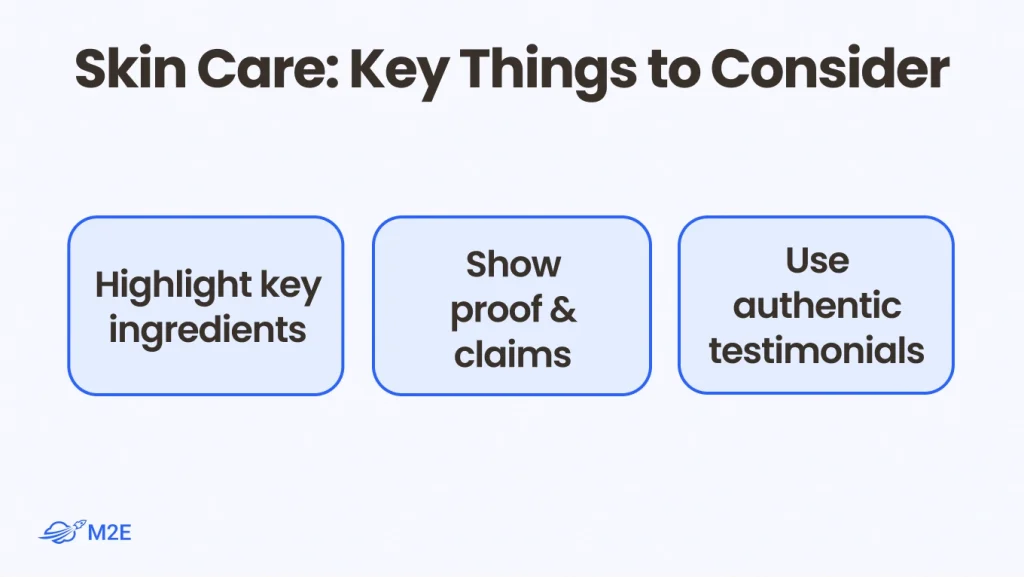 Skin Care: Key Things to Consider

Highlight key ingredients

Show proof & claims

Use authentic testimonials

M2E